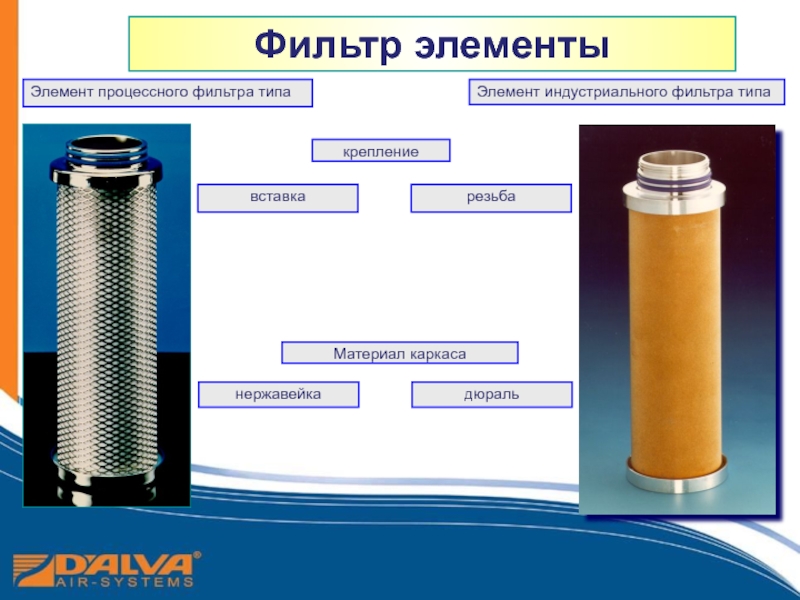 Фильтр элементы

Элемент процессного фильтра типа

Элемент индустриального фильтра типа

крепление

вставка

резьба

Материал каркаса

нержавейка

дюраль

DALVA®
AIR-SYSTEMS